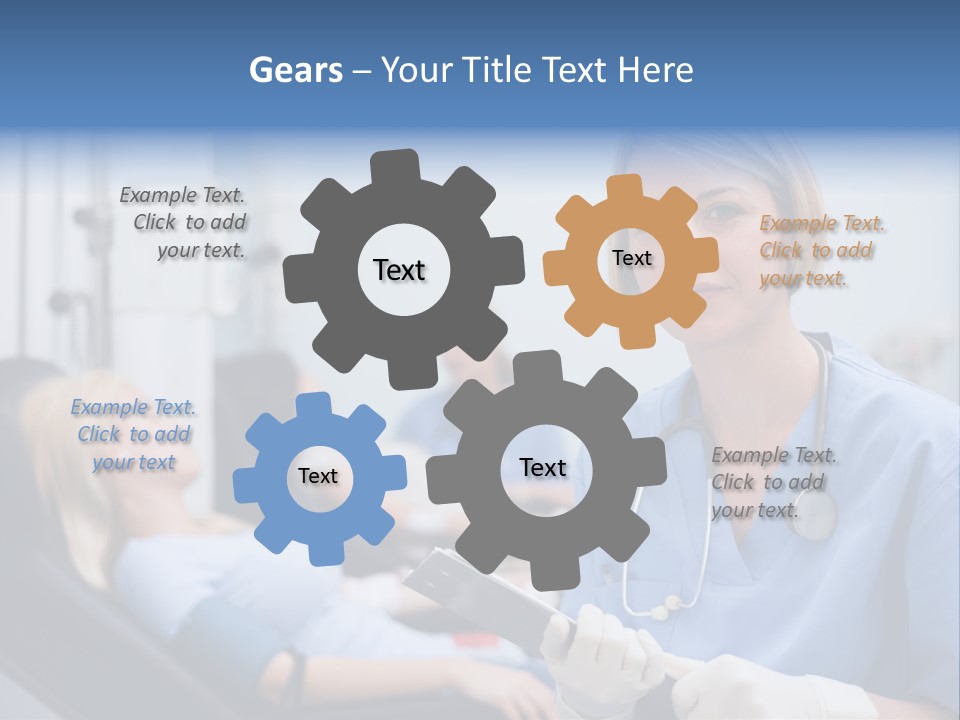 Gears – Your Title Text Here

Example Text. Click to add your text.

Text

Text

Example Text. Click to add your text.

Example Text. Click to add your text

Text

Text

Example Text. Click to add your text.